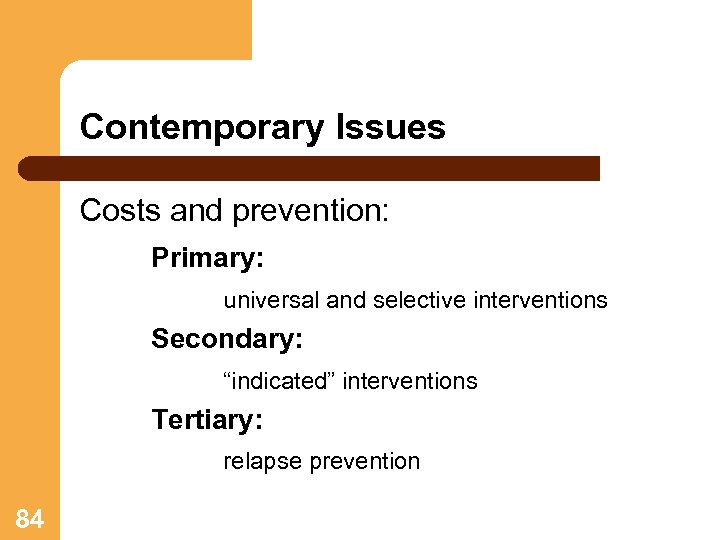 Contemporary Issues

Costs and prevention:

Primary:

universal and selective interventions

Secondary:

“indicated” interventions

Tertiary:

relapse prevention

84